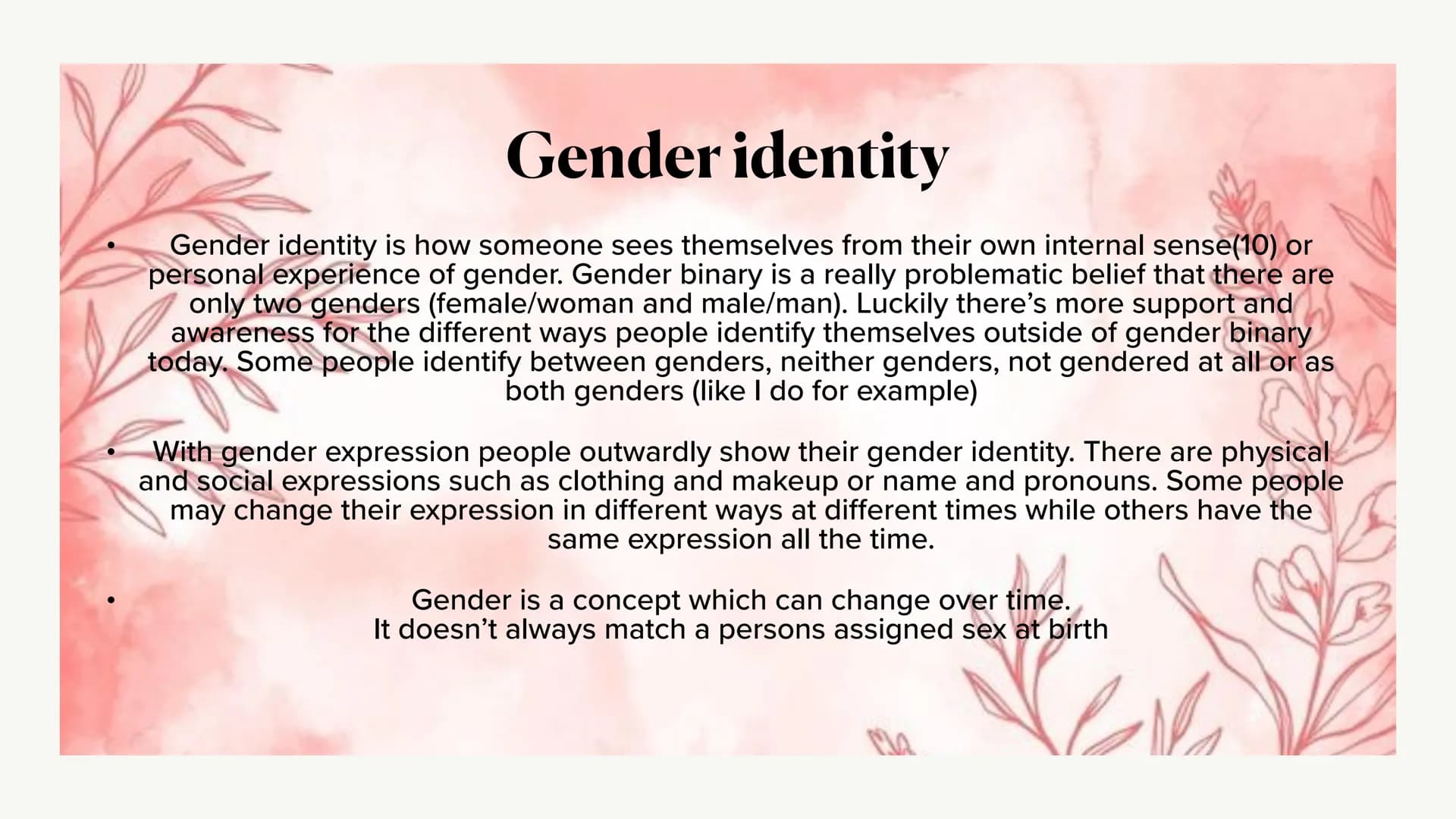 Gender identity

• Gender identity is how someone sees themselves from their own internal sense(10) or personal experience of gender. Gender binary is a really problematic belief that there are only two genders (female/woman and male/man). Luckily there's more support and awareness for the different ways people identify themselves outside of gender binary today. Some people identify between genders, neither genders, not gendered at all or as both genders (like I do for example)

• With gender expression people outwardly show their gender identity. There are physical and social expressions such as clothing and makeup or name and pronouns. Some people may change their expression in different ways at different times while others have the same expression all the time.

• Gender is a concept which can change over time.
It doesn't always match a persons assigned sex at birth